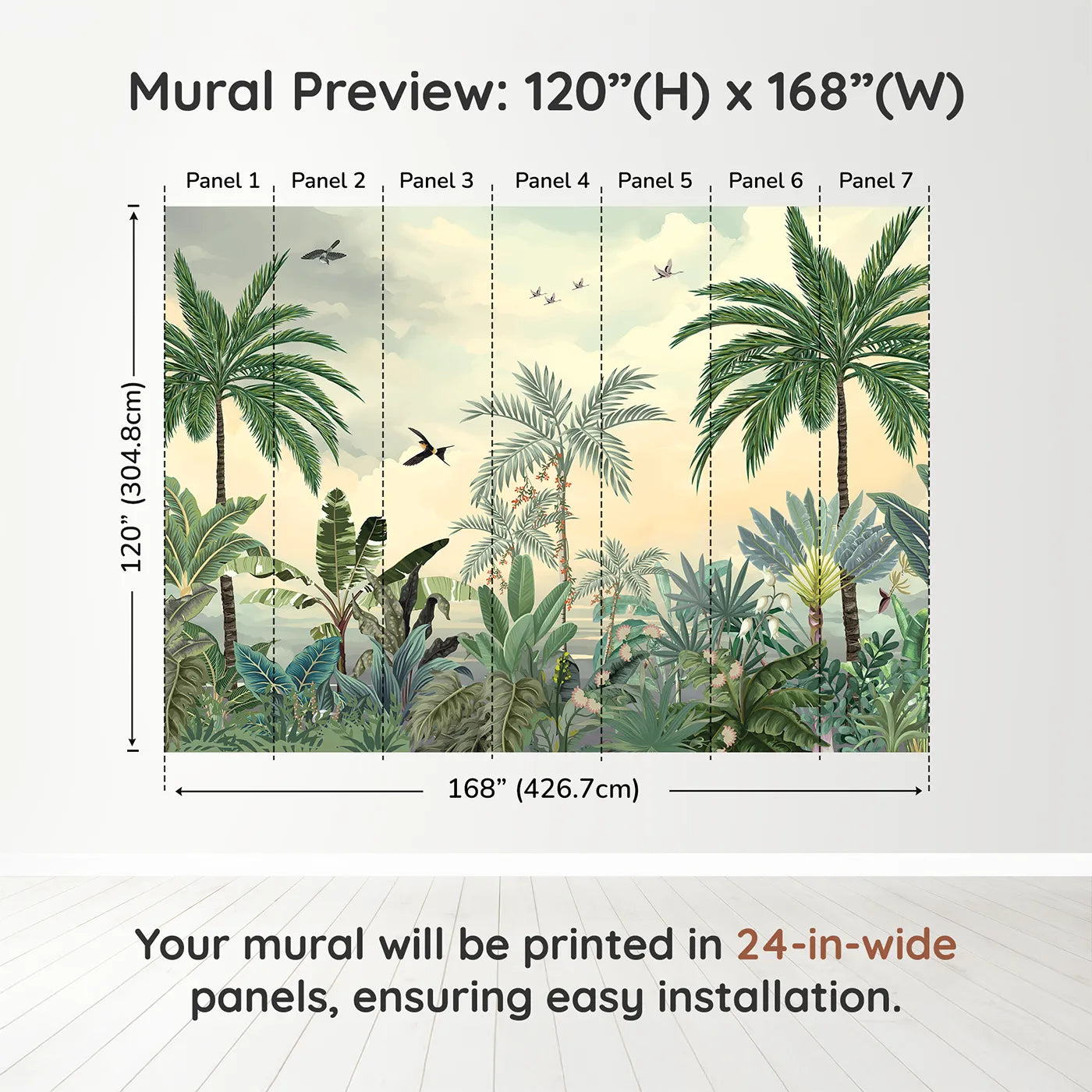 Mural Preview: 120”(H) x 168”(W)

Panel 1 Panel 2 Panel 3 Panel 4 Panel 5 Panel 6 Panel 7

120” (304.8cm)

168” (426.7cm)

Your mural will be printed in 24-in-wide panels, ensuring easy installation.